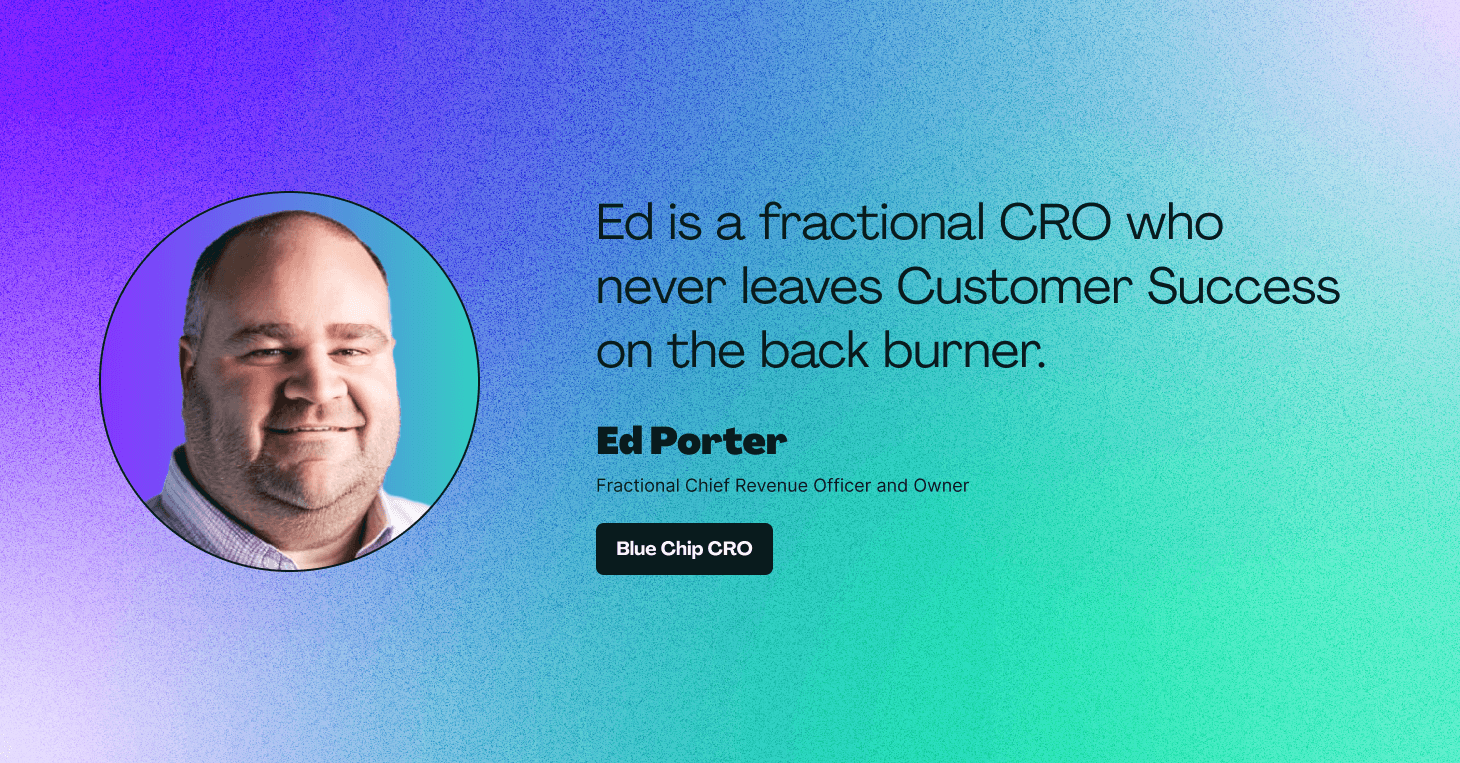 Ed is a fractional CRO who never leaves Customer Success on the back burner.

Ed Porter

Fractional Chief Revenue Officer and Owner

Blue Chip CRO